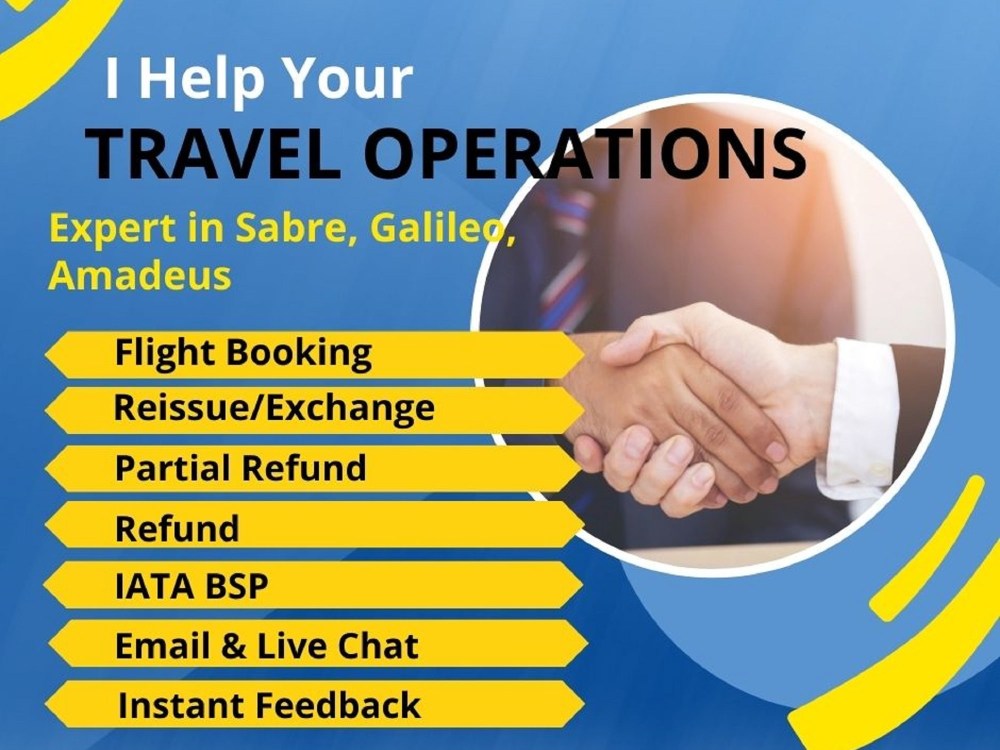 I Help Your
TRAVEL OPERATIONS

Expert in Sabre, Galileo, Amadeus

Flight Booking
Reissue/Exchange
Partial Refund
Refund
IATA BSP
Email & Live Chat
Instant Feedback